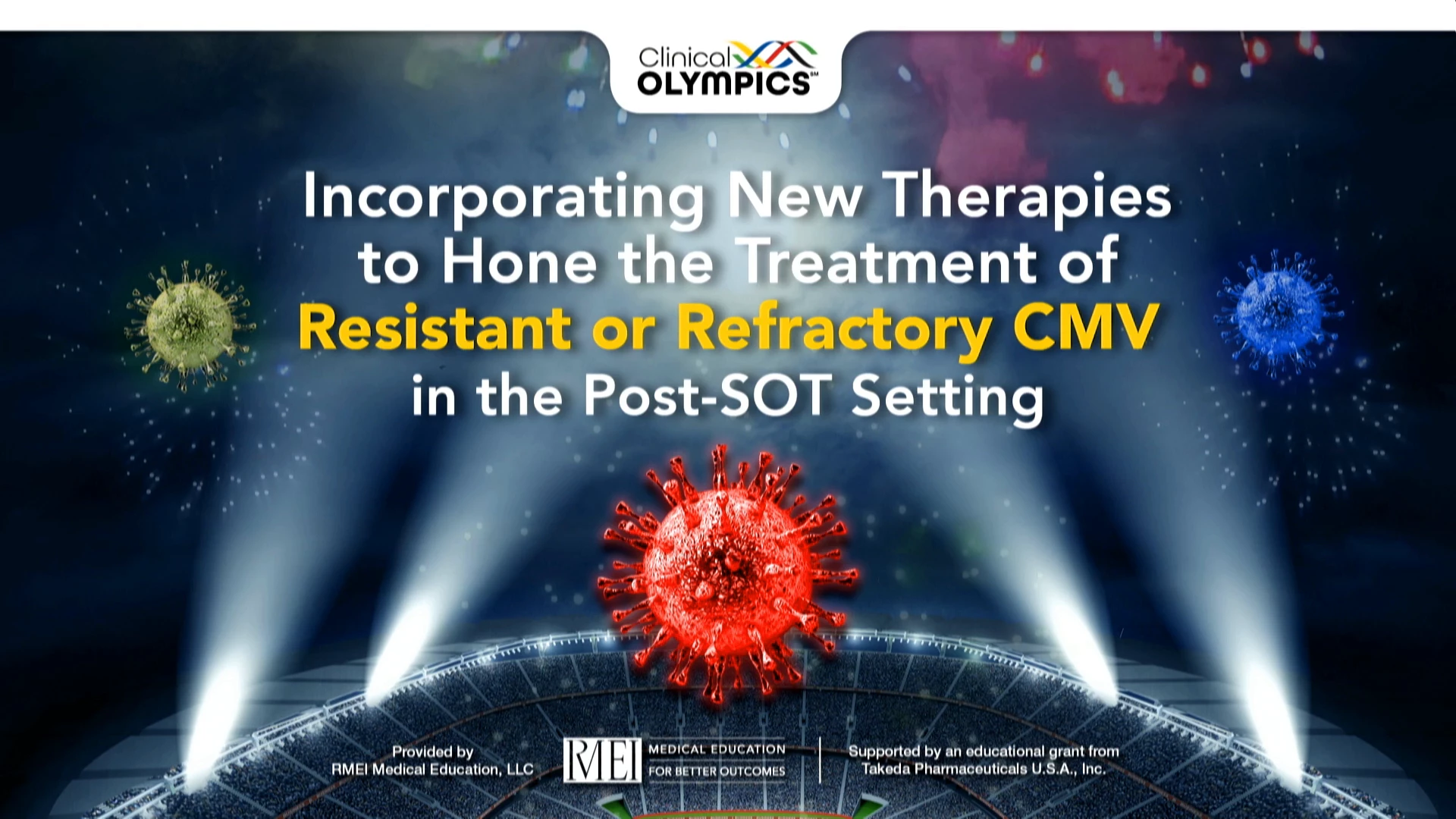 Clinical OLYMPICS℠

Incorporating New Therapies to Hone the Treatment of Resistant or Refractory CMV in the Post-SOT Setting

Provided by
RMEI Medical Education, LLC

RMEI MEDICAL EDUCATION FOR BETTER OUTCOMES

Supported by an educational grant from
Takeda Pharmaceuticals U.S.A., Inc.